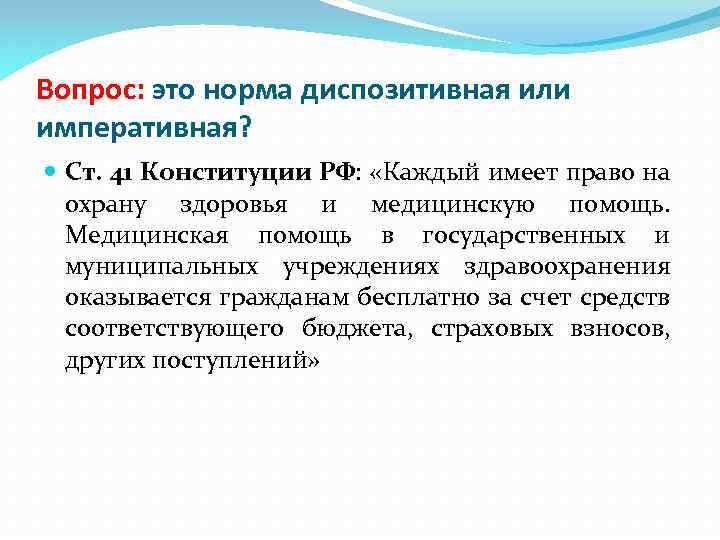 Вопрос: это норма диспозитивная или императивная?

Ст. 41 Конституции РФ: «Каждый имеет право на охрану здоровья и медицинскую помощь. Медицинская помощь в государственных и муниципальных учреждениях здравоохранения оказывается гражданам бесплатно за счет средств соответствующего бюджета, страховых взносов, других поступлений»